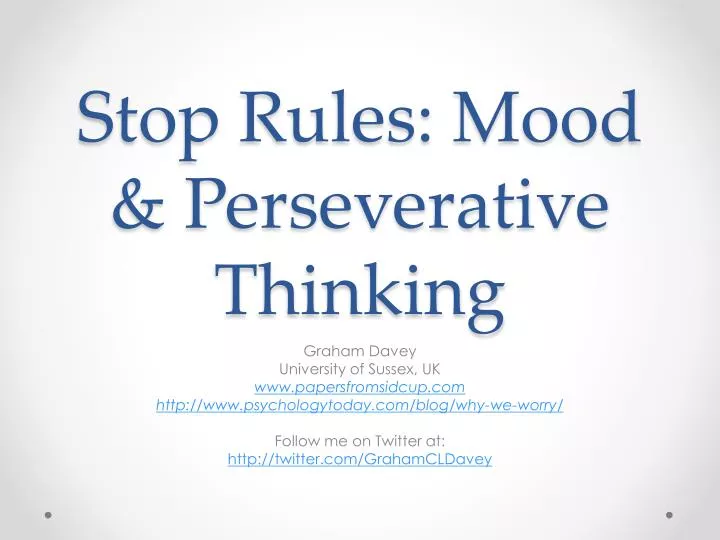 Stop Rules: Mood & Perseverative Thinking

Graham Davey
University of Sussex, UK
www.papersfromsidcup.com
http://www.psychologytoday.com/blog/why-we-worry/

Follow me on Twitter at:
http://twitter.com/GrahamCLDavey